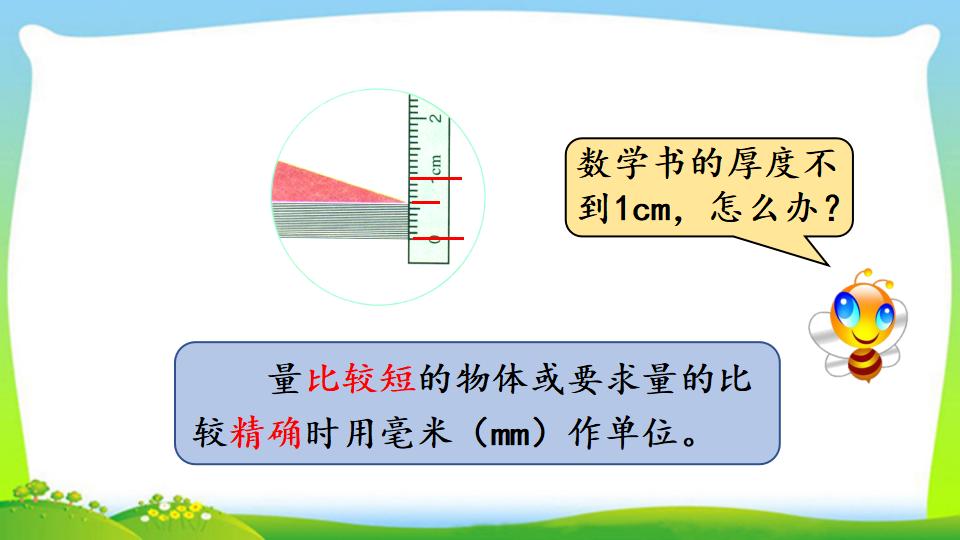 2
cm
0

数学书的厚度不到1cm，怎么办？

量比较短的物体或要求量的比较精确时用毫米（mm）作单位。